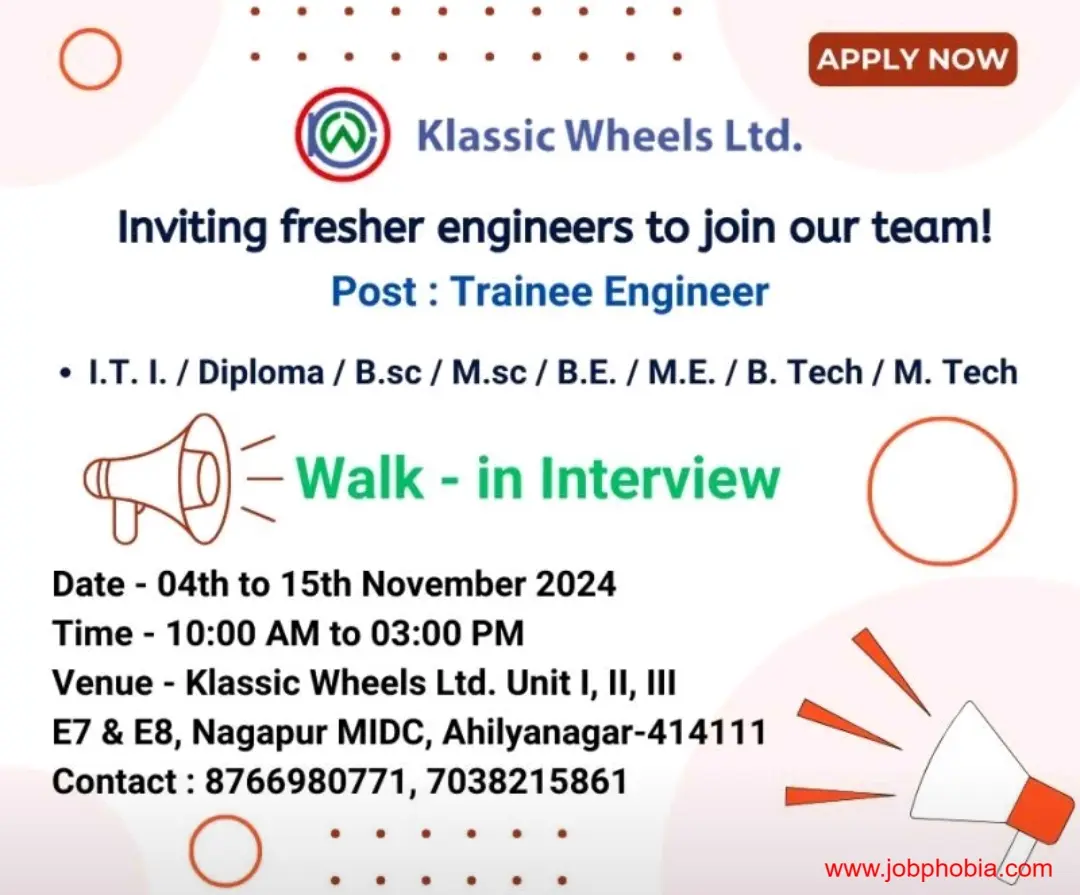 APPLY NOW

Klassic Wheels Ltd.

Inviting fresher engineers to join our team!

Post : Trainee Engineer

• I.T. I. / Diploma / B.sc / M.sc / B.E. / M.E. / B. Tech / M. Tech

Walk - in Interview

Date - 04th to 15th November 2024
Time - 10:00 AM to 03:00 PM
Venue - Klassic Wheels Ltd. Unit I, II, III
E7 & E8, Nagapur MIDC, Ahilyanagar-414111
Contact : 8766980771, 7038215861

www.jobphobia.com